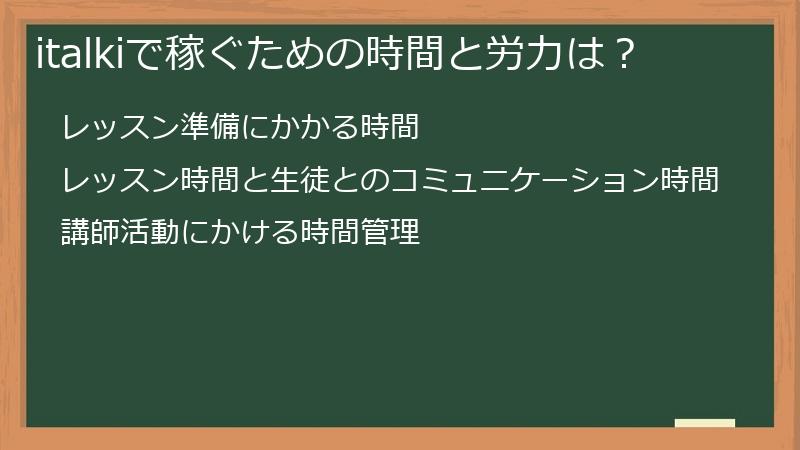 italkiで稼ぐための時間と労力は？

レッスン準備にかかる時間

レッスン時間と生徒とのコミュニケーション時間

講師活動にかける時間管理